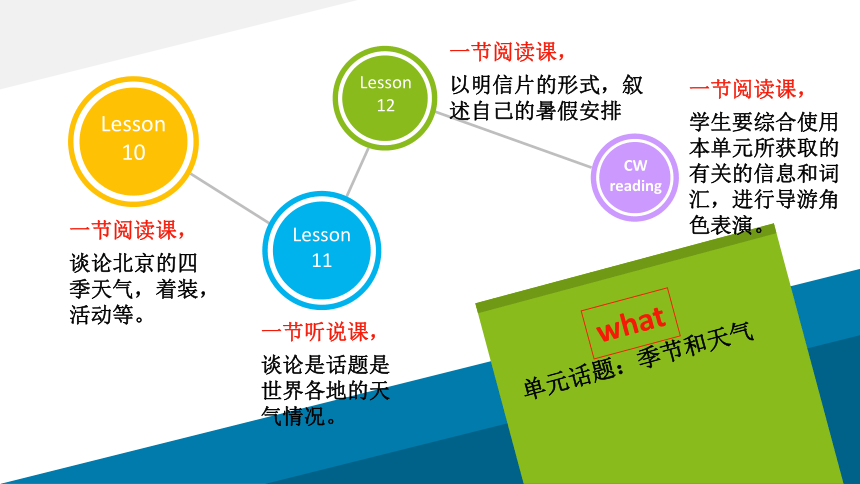 Lesson 10

一节阅读课，

谈论北京的四季天气，着装，活动等。

Lesson 11

一节听说课，

谈论是话题是世界各地的天气情况。

Lesson 12

一节阅读课，

以明信片的形式，叙述自己的暑假安排

CW reading

一节阅读课，

学生要综合使用本单元所获取的有关的信息和词汇，进行导游角色表演。

what

单元话题：季节和天气